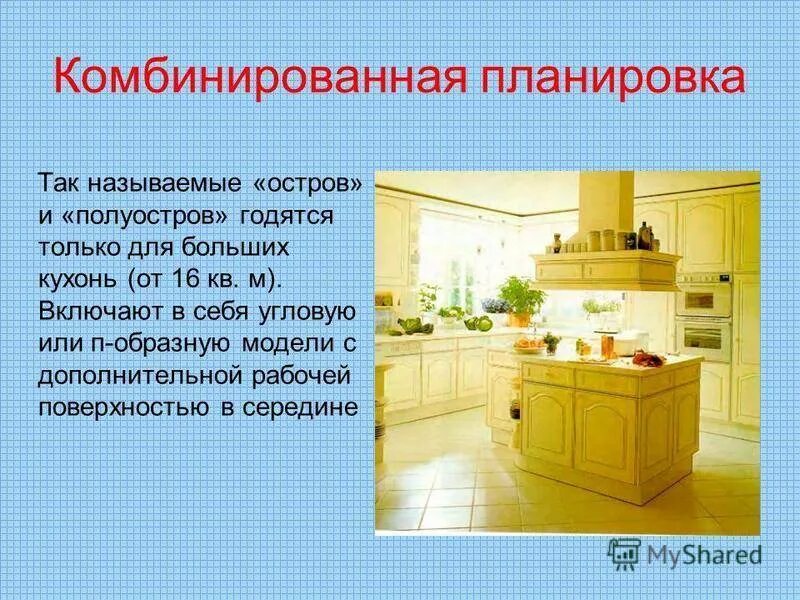 Комбинированная планировка

Так называемые «остров» и «полуостров» годятся только для больших кухонь (от 16 кв. м). Включают в себя угловую или п-образную модели с дополнительной рабочей поверхностью в середине

MyShared